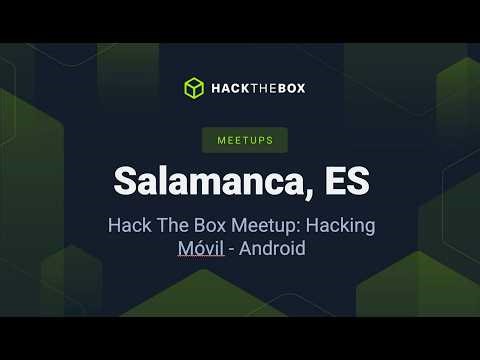 HACKTHEBOX

MEETUPS

Salamanca, ES

Hack The Box Meetup: Hacking Móvil - Android